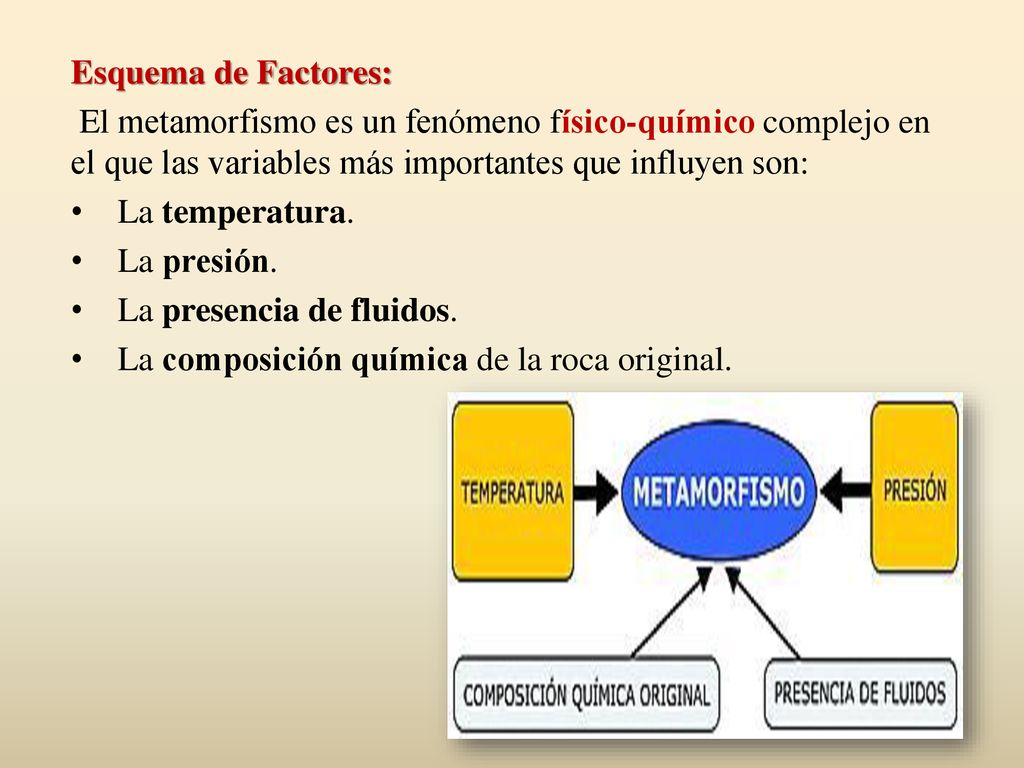 Esquema de Factores:

El metamorfismo es un fenómeno físico-químico complejo en el que las variables más importantes que influyen son:

• La temperatura.
• La presión.
• La presencia de fluidos.
• La composición química de la roca original.

TEMPERATURA
METAMORFISMO
PRESIÓN
COMPOSICIÓN QUÍMICA ORIGINAL
PRESENCIA DE FLUIDOS